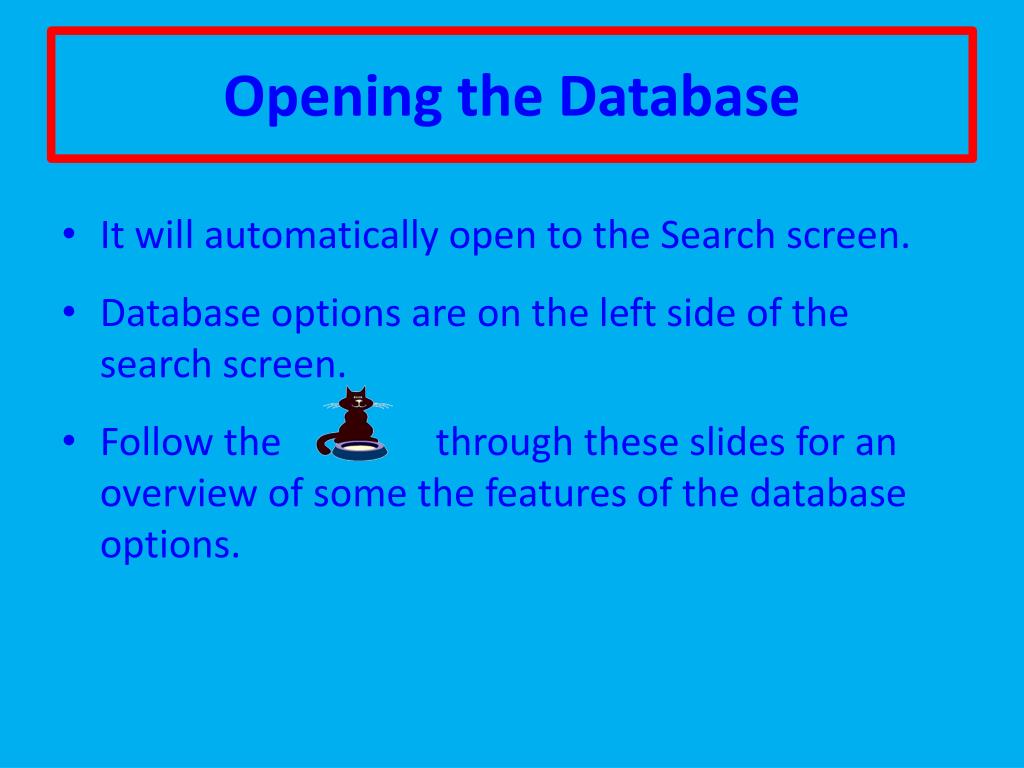 Opening the Database

• It will automatically open to the Search screen.

• Database options are on the left side of the search screen.

• Follow the through these slides for an overview of some the features of the database options.